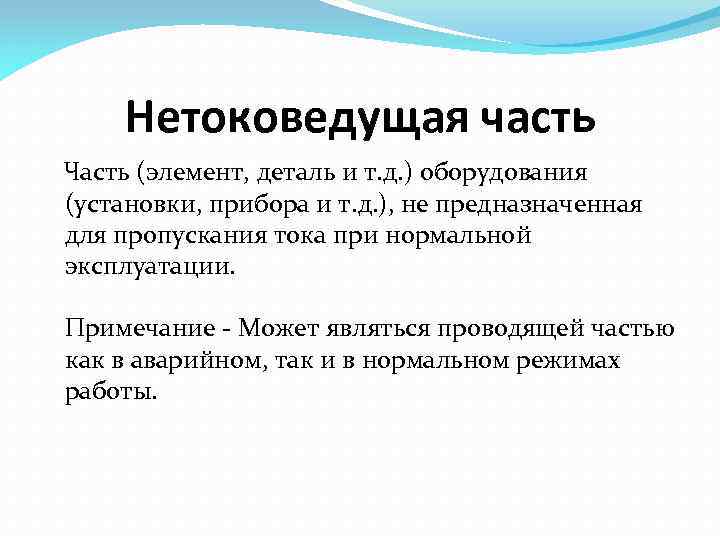 Нетоковедущая часть

Часть (элемент, деталь и т.д.) оборудования (установки, прибора и т.д.), не предназначенная для пропускания тока при нормальной эксплуатации.

Примечание - Может являться проводящей частью как в аварийном, так и в нормальном режимах работы.